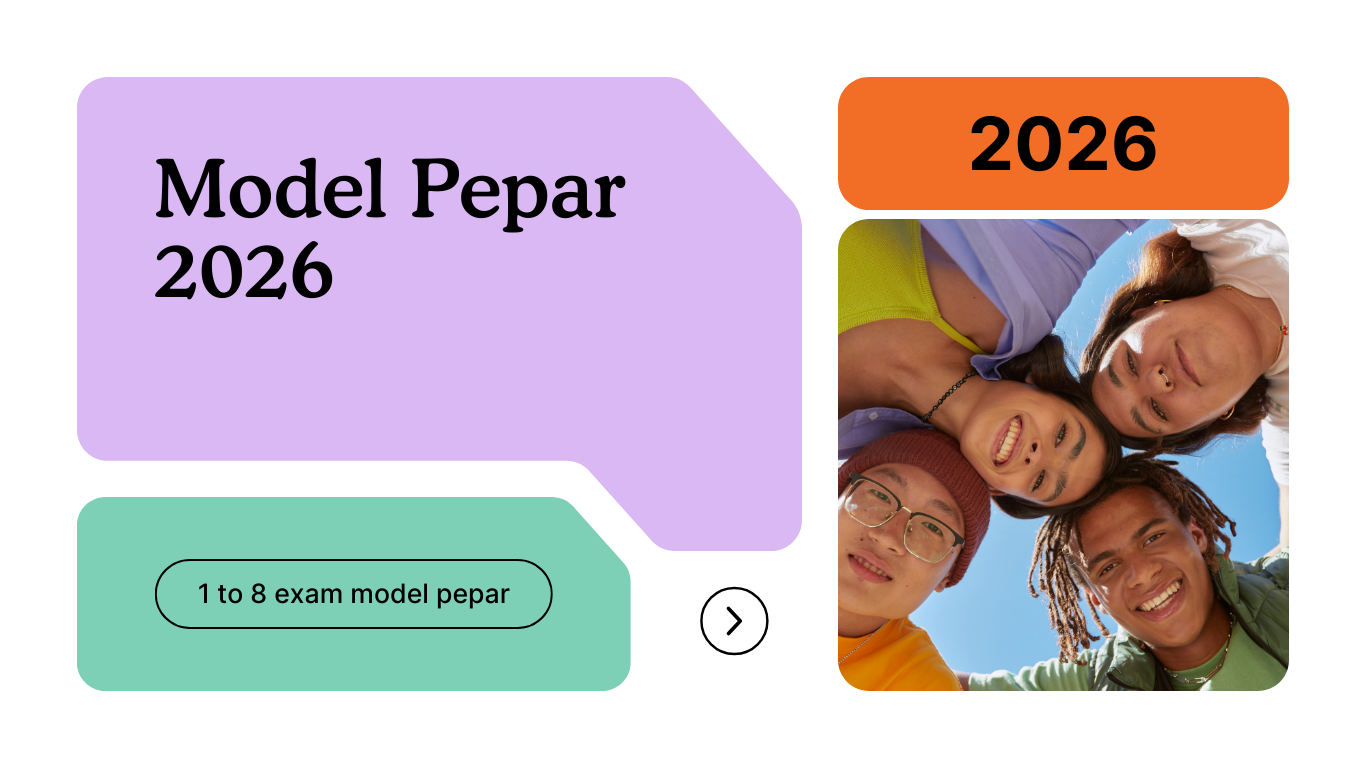 Model Pepar 2026

2026

1 to 8 exam model pepar